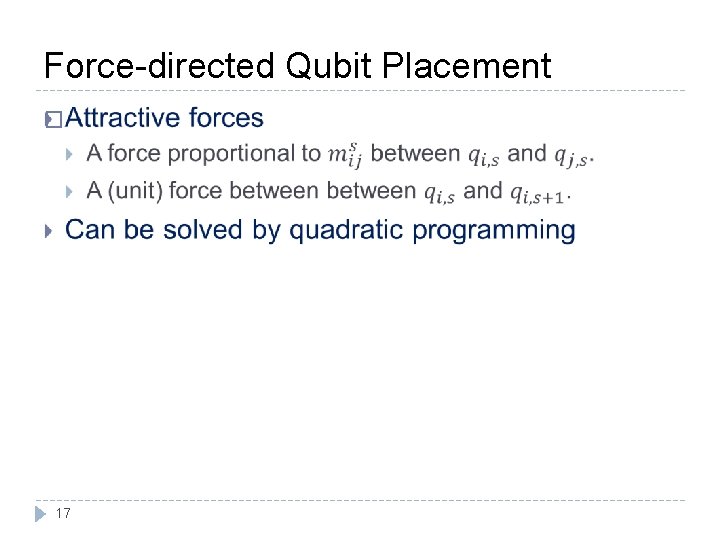 Force-directed Qubit Placement

Attractive forces

A force proportional to $m_{ij}^{s}$ between $q_{i,s}$ and $q_{j,s}$.

A (unit) force between between $q_{i,s}$ and $q_{i,s+1}$.

Can be solved by quadratic programming

17